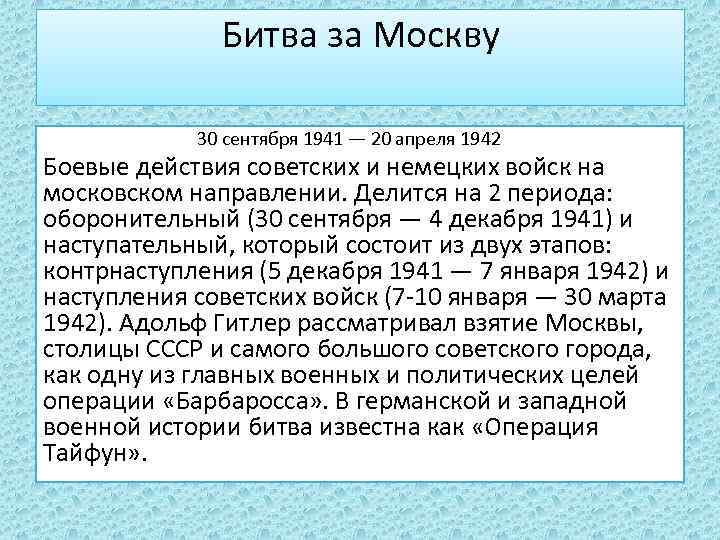 Битва за Москву

30 сентября 1941 — 20 апреля 1942

Боевые действия советских и немецких войск на московском направлении. Делится на 2 периода: оборонительный (30 сентября — 4 декабря 1941) и наступательный, который состоит из двух этапов: контрнаступления (5 декабря 1941 — 7 января 1942) и наступления советских войск (7-10 января — 30 марта 1942). Адольф Гитлер рассматривал взятие Москвы, столицы СССР и самого большого советского города, как одну из главных военных и политических целей операции «Барбаросса». В германской и западной военной истории битва известна как «Операция Тайфун».